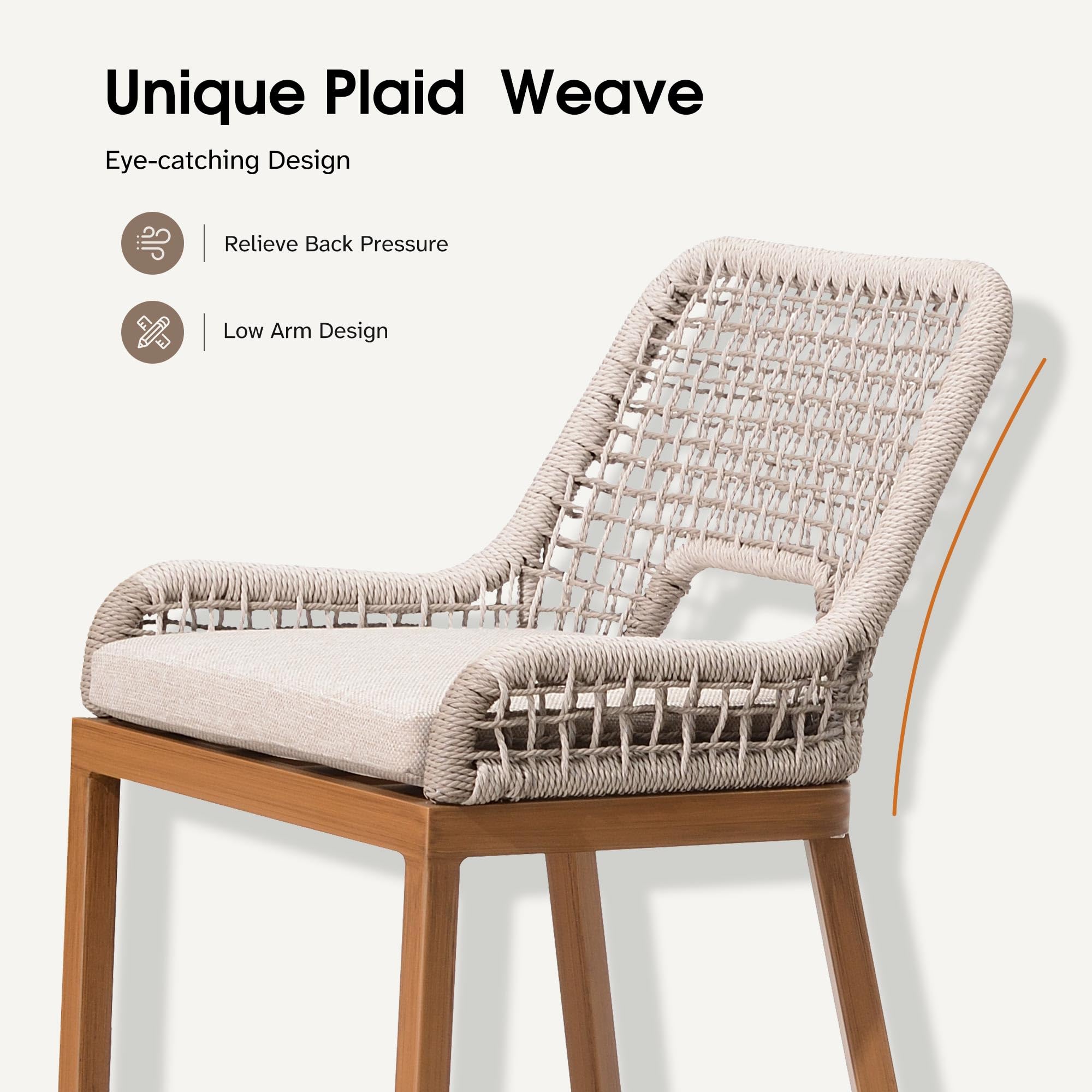 Unique Plaid  Weave

Eye-catching Design

Relieve Back Pressure

Low Arm Design